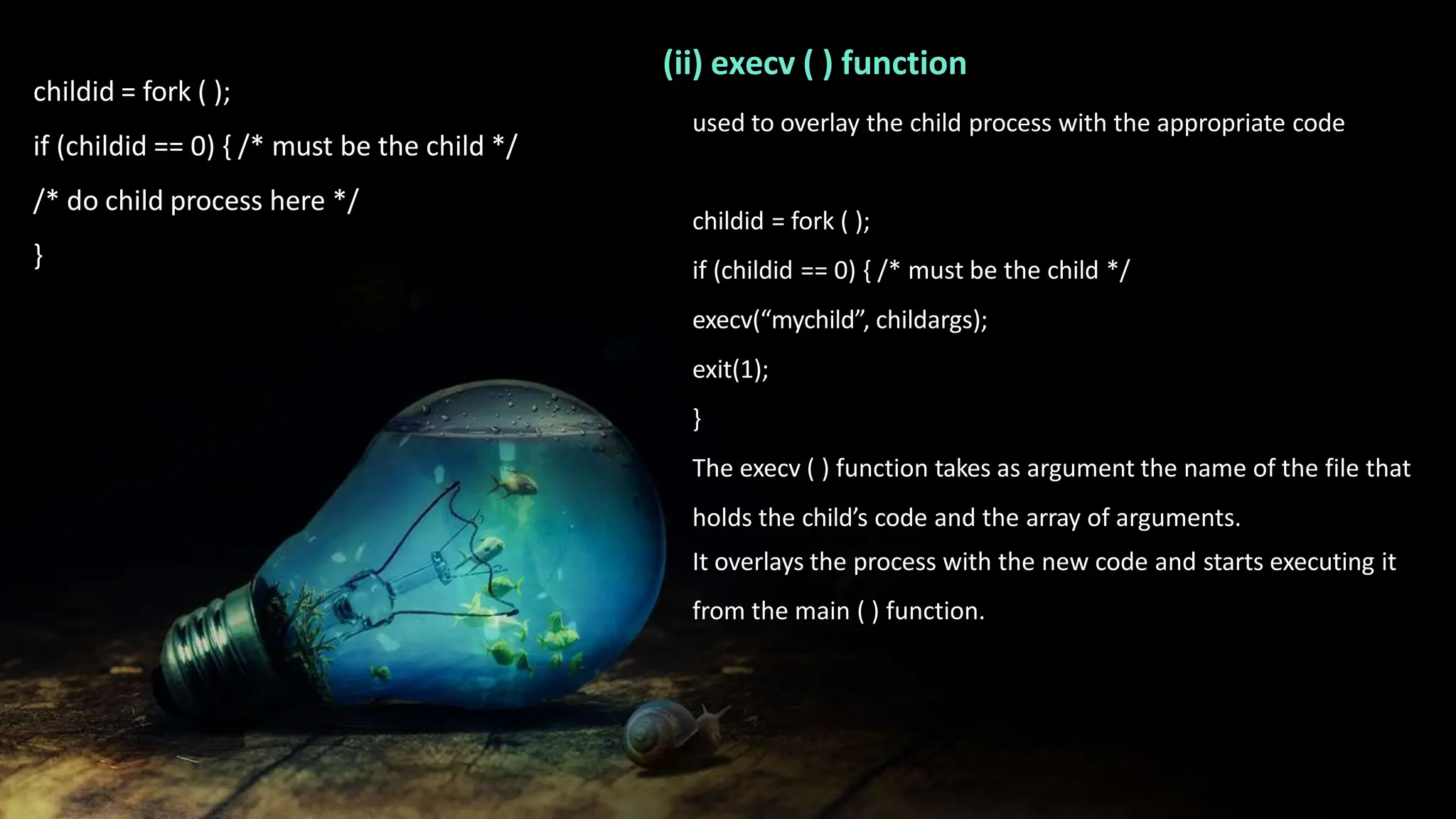 childid = fork ( );

if (childid == 0) { /* must be the child */

/* do child process here */

}

(ii) execv ( ) function

used to overlay the child process with the appropriate code

childid = fork ( );

if (childid == 0) { /* must be the child */

execv(“mychild”, childargs);

exit(1);

}

The execv ( ) function takes as argument the name of the file that holds the child’s code and the array of arguments.

It overlays the process with the new code and starts executing it from the main ( ) function.